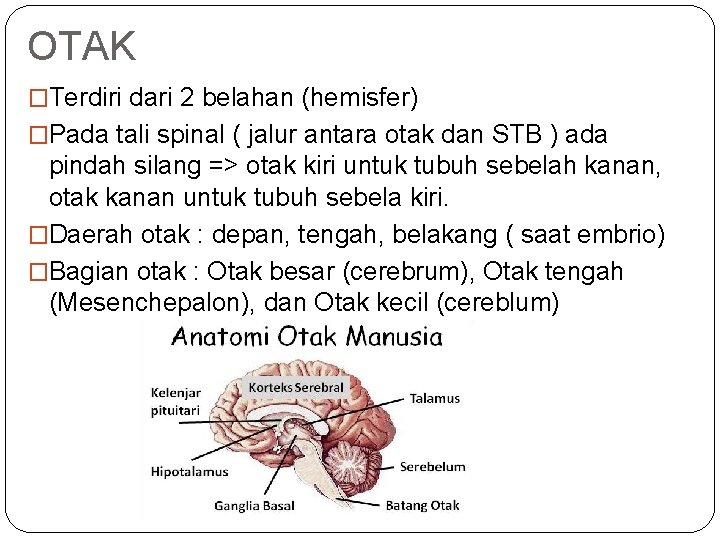 OTAK

□Terdiri dari 2 belahan (hemisfer)

□Pada tali spinal ( jalur antara otak dan STB ) ada pindah silang => otak kiri untuk tubuh sebelah kanan, otak kanan untuk tubuh sebela kiri.

□Daerah otak : depan, tengah, belakang ( saat embrio)

□Bagian otak : Otak besar (cerebrum), Otak tengah (Mesenchepalon), dan Otak kecil (cereblum)

Anatomi Otak Manusia

Korteks Serebral

Kelenjar pituitari

Talamus

Hipotalamus

Serebelum

Ganglia Basal

Batang Otak